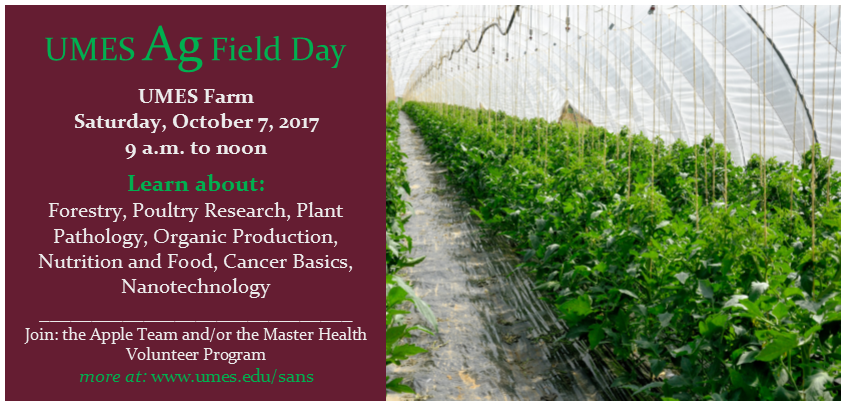 UMES Ag Field Day

UMES Farm
Saturday, October 7, 2017
9 a.m. to noon

Learn about:
Forestry, Poultry Research, Plant Pathology, Organic Production, Nutrition and Food, Cancer Basics, Nanotechnology

Join: the Apple Team and/or the Master Health Volunteer Program
more at: www.umes.edu/sans